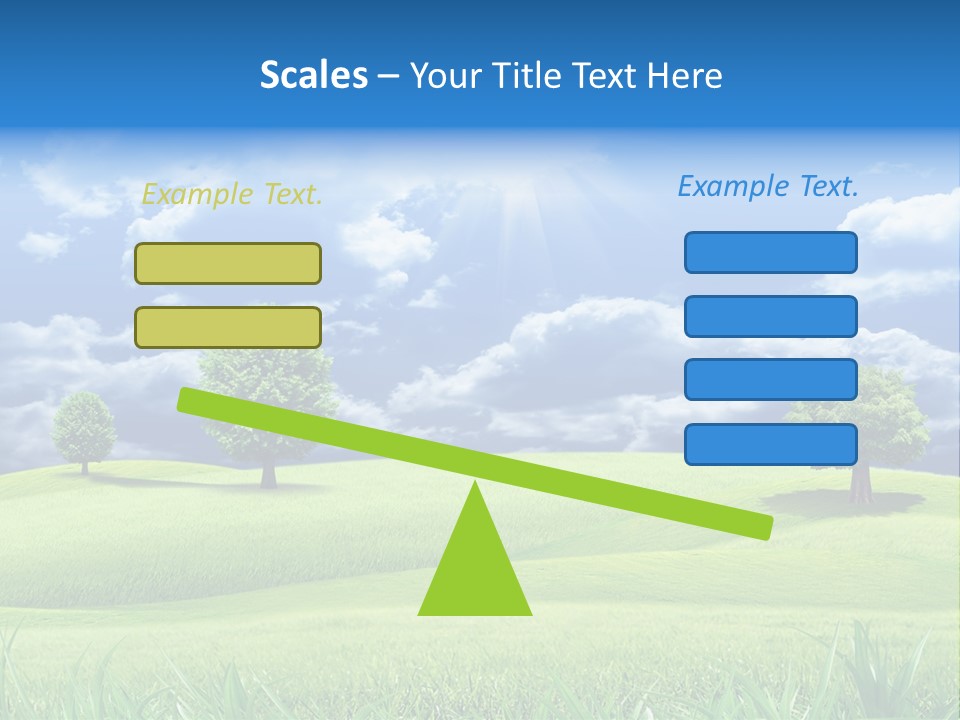 Scales – Your Title Text Here

Example Text.

Example Text.